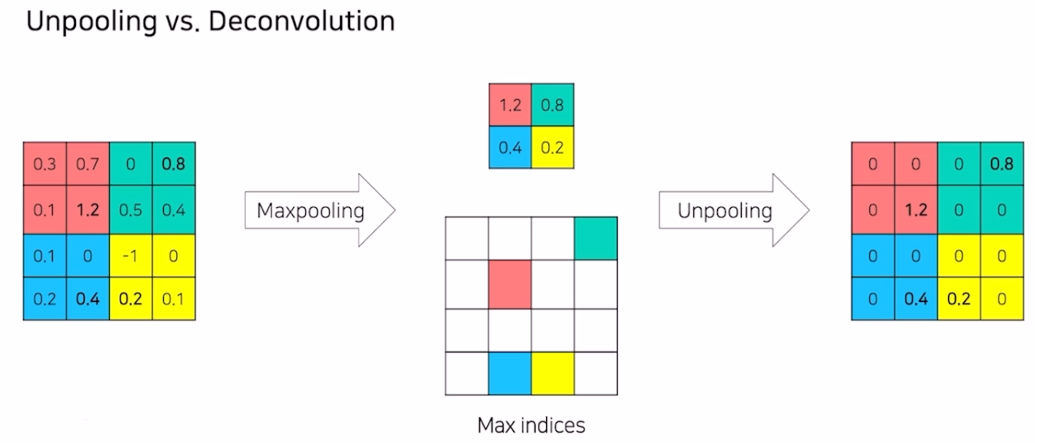 Unpooling vs. Deconvolution

| 0.3 | 0.7 | 0 | 0.8 |
|---|---|---|---|
| 0.1 | 1.2 | 0.5 | 0.4 |
| 0.1 | 0 | -1 | 0 |
| 0.2 | 0.4 | 0.2 | 0.1 |

Maxpooling

| 1.2 | 0.8 |
|---|---|
| 0.4 | 0.2 |

Max indices

Unpooling

| 0 | 0 | 0 | 0.8 |
|---|---|---|---|
| 0 | 1.2 | 0 | 0 |
| 0 | 0 | 0 | 0 |
| 0 | 0.4 | 0.2 | 0 |